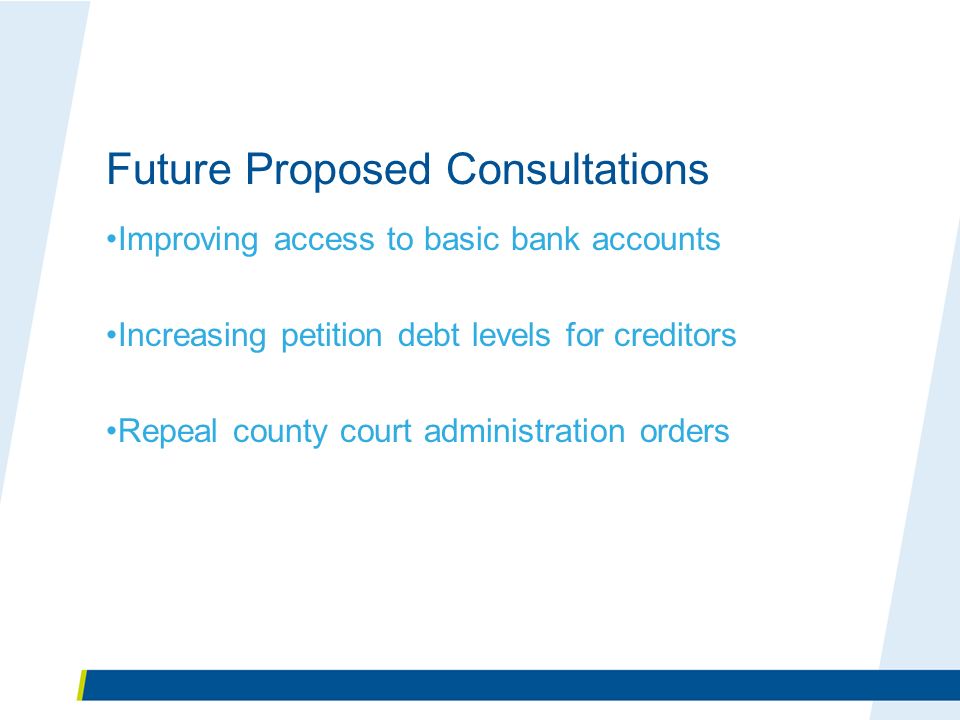 Future Proposed Consultations

•Improving access to basic bank accounts

•Increasing petition debt levels for creditors

•Repeal county court administration orders